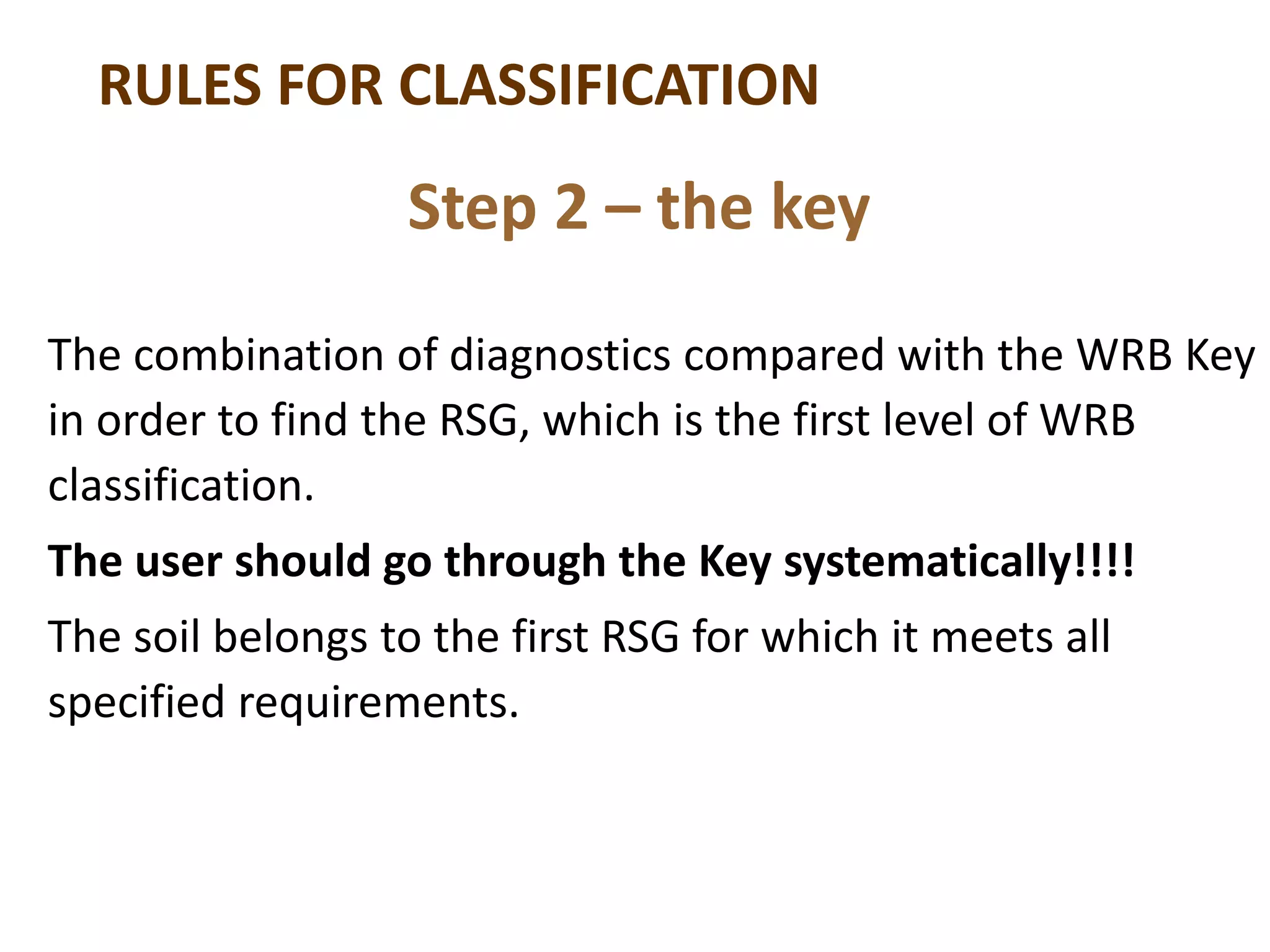 RULES FOR CLASSIFICATION

Step 2 – the key

The combination of diagnostics compared with the WRB Key in order to find the RSG, which is the first level of WRB classification.

The user should go through the Key systematically!!!!

The soil belongs to the first RSG for which it meets all specified requirements.